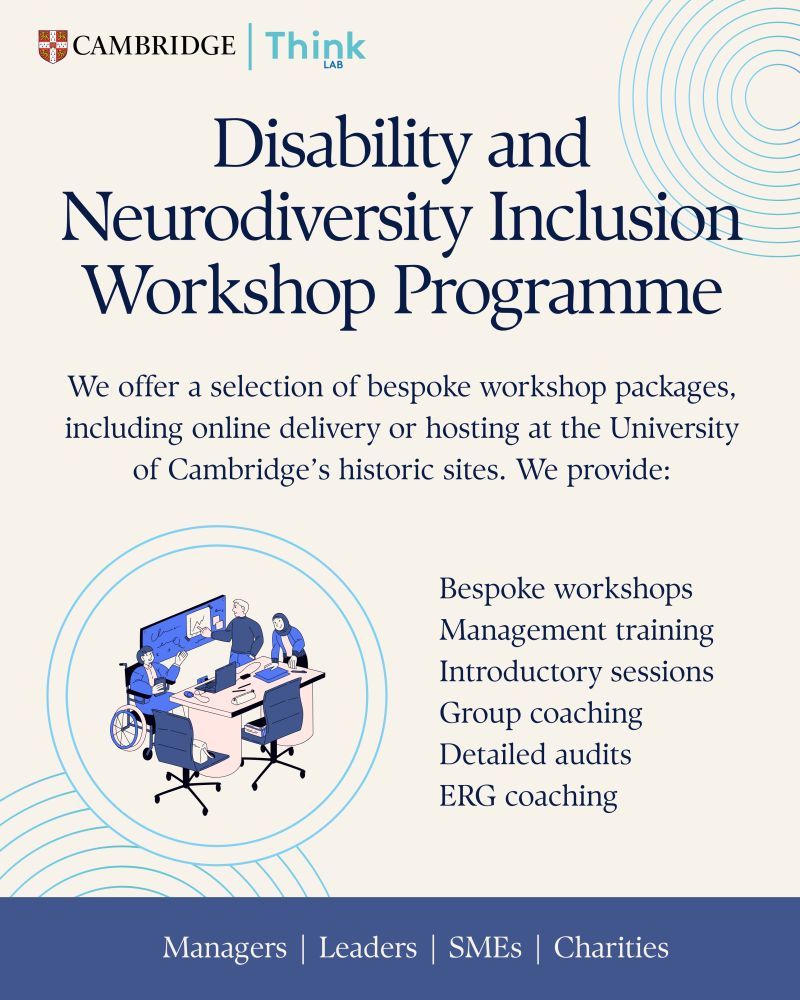 CAMBRIDGE | Think LAB

Disability and Neurodiversity Inclusion Workshop Programme

We offer a selection of bespoke workshop packages, including online delivery or hosting at the University of Cambridge's historic sites. We provide:

Bespoke workshops
Management training
Introductory sessions
Group coaching
Detailed audits
ERG coaching

Managers | Leaders | SMEs | Charities